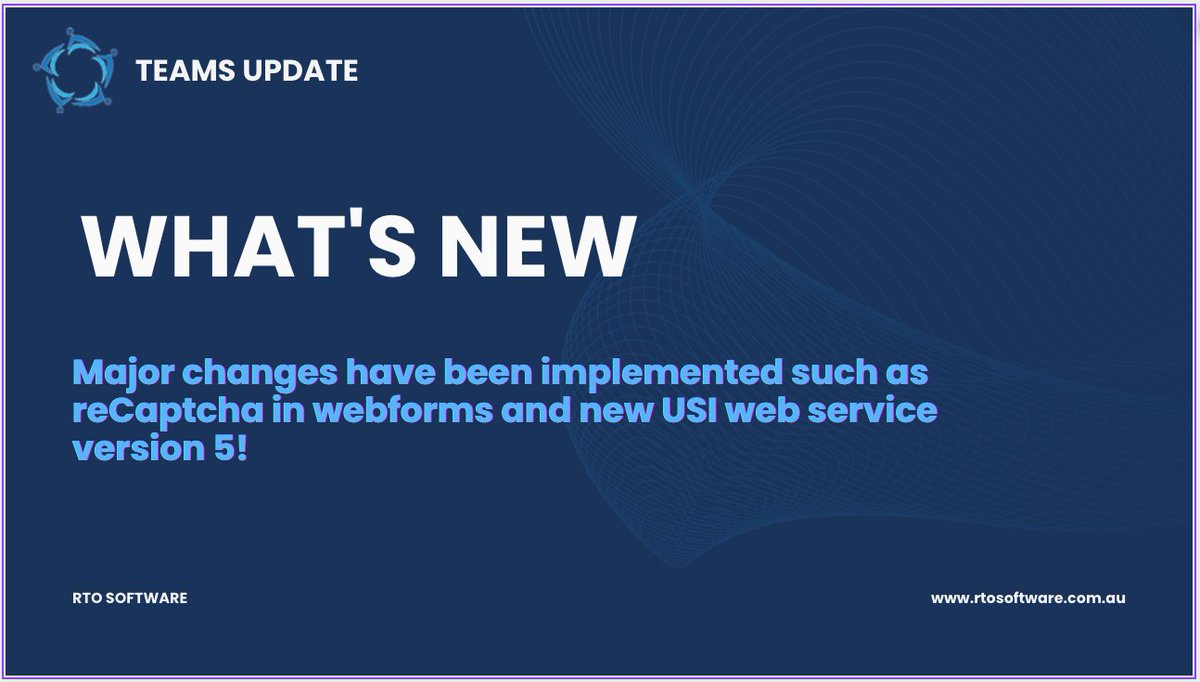 TEAMS UPDATE

WHAT'S NEW

Major changes have been implemented such as reCaptcha in webforms and new USI web service version 5!

RTO SOFTWARE

www.rtosoftware.com.au